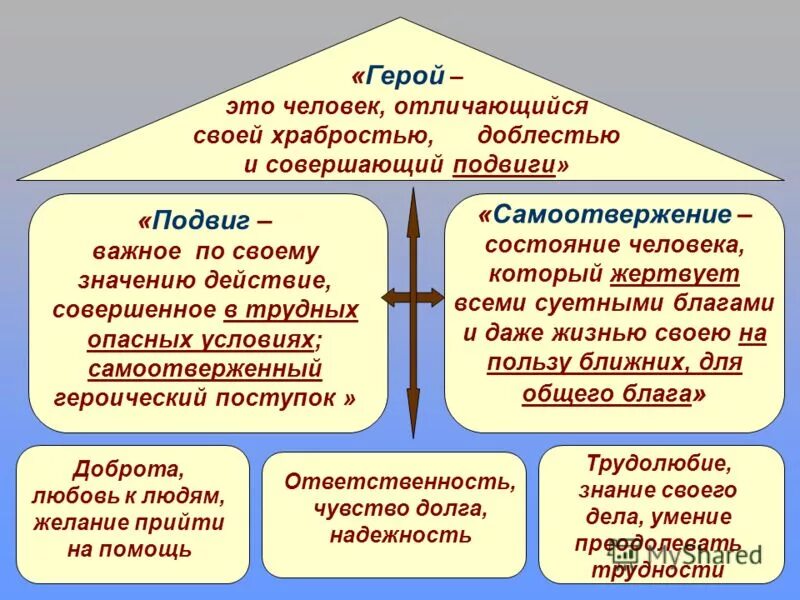 «Герой – это человек, отличающийся своей храбростью, доблестью и совершающий подвиги»

«Подвиг – важное по своему значению действие, совершенное в трудных опасных условиях; самоотверженный героический поступок »

«Самоотвержение – состояние человека, который жертвует всеми суетными благами и даже жизнью своею на пользу ближних, для общего блага»

Доброта, любовь к людям, желание прийти на помощь

Ответственность, чувство долга, надежность

Трудолюбие, знание своего дела, умение преодолевать трудности

MyShared